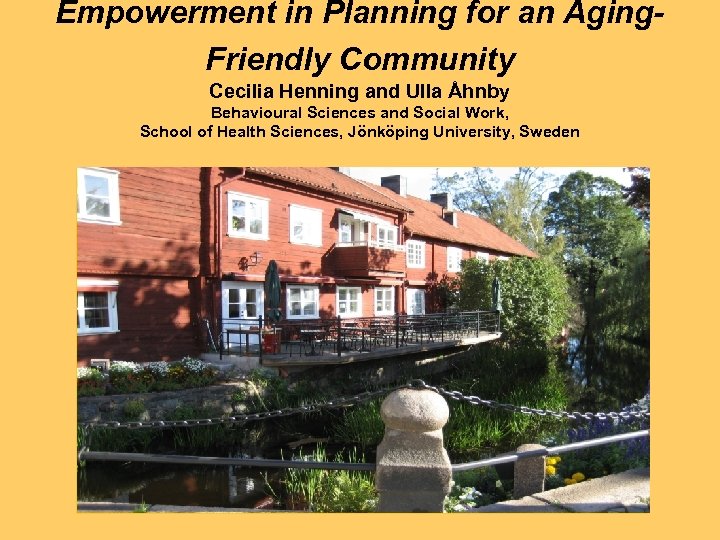 Empowerment in Planning for an Aging-Friendly Community

Cecilia Henning and Ulla Åhnby

Behavioural Sciences and Social Work, School of Health Sciences, Jönköping University, Sweden